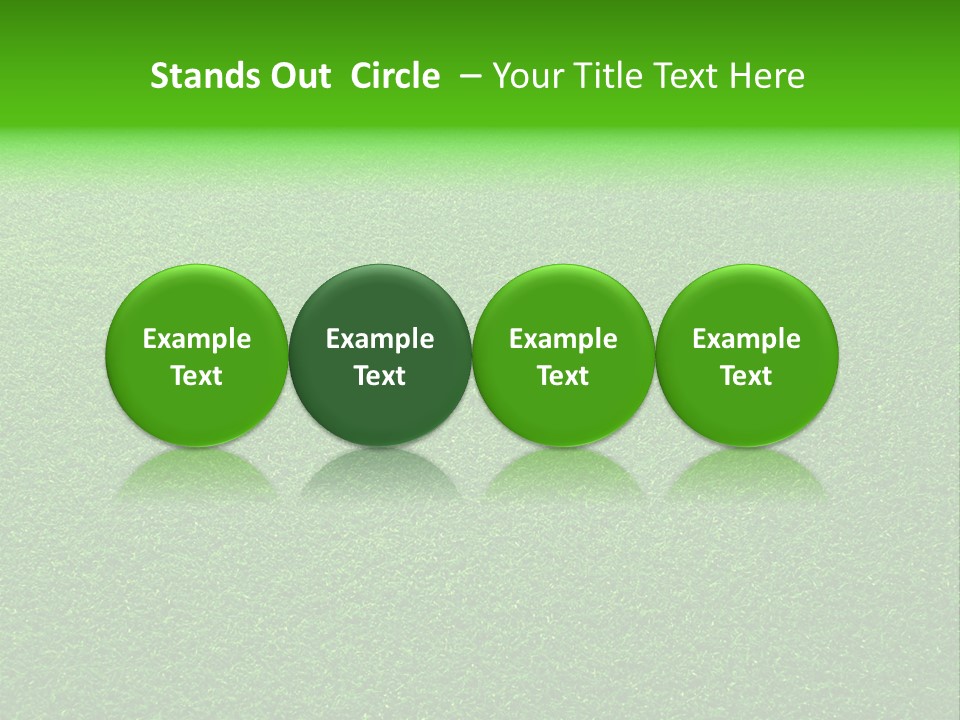 Stands Out Circle – Your Title Text Here

Example Text

Example Text

Example Text

Example Text